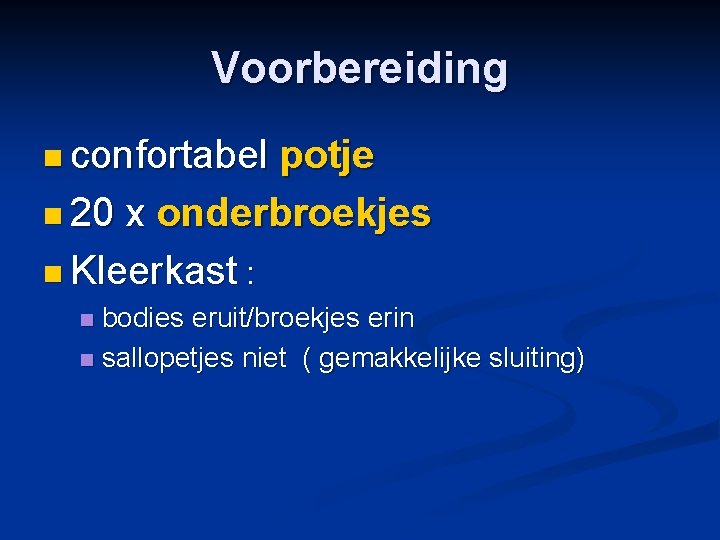 Voorbereiding

- confortabel potje
- 20 x onderbroekjes
- Kleerkast :
  - bodies eruit/broekjes erin
  - sallopetjes niet ( gemakkelijke sluiting)